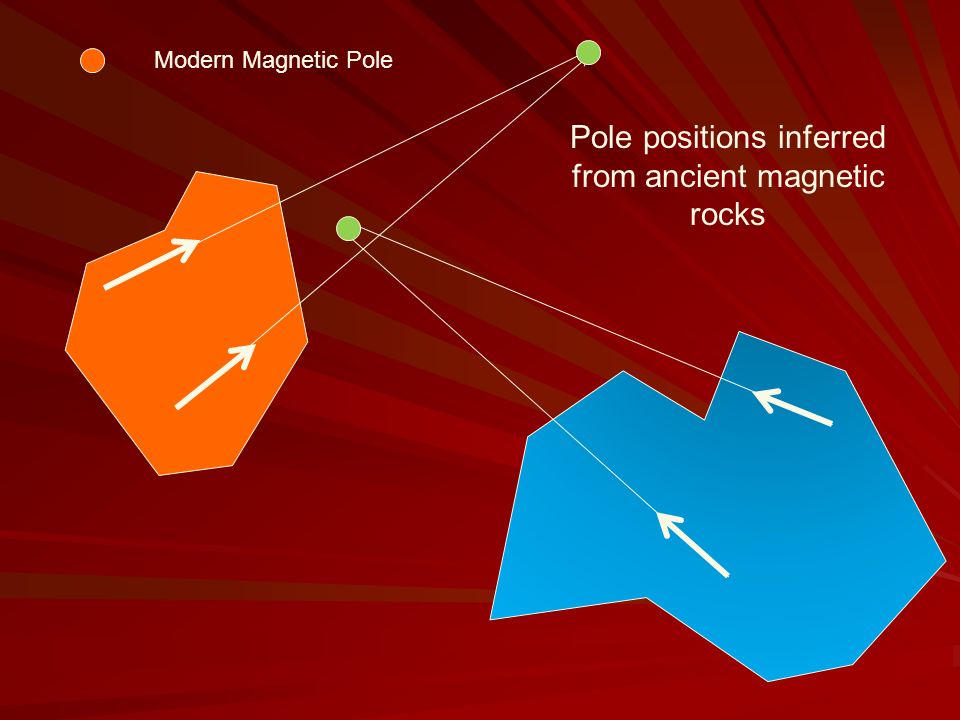 Modern Magnetic Pole

Pole positions inferred from ancient magnetic rocks